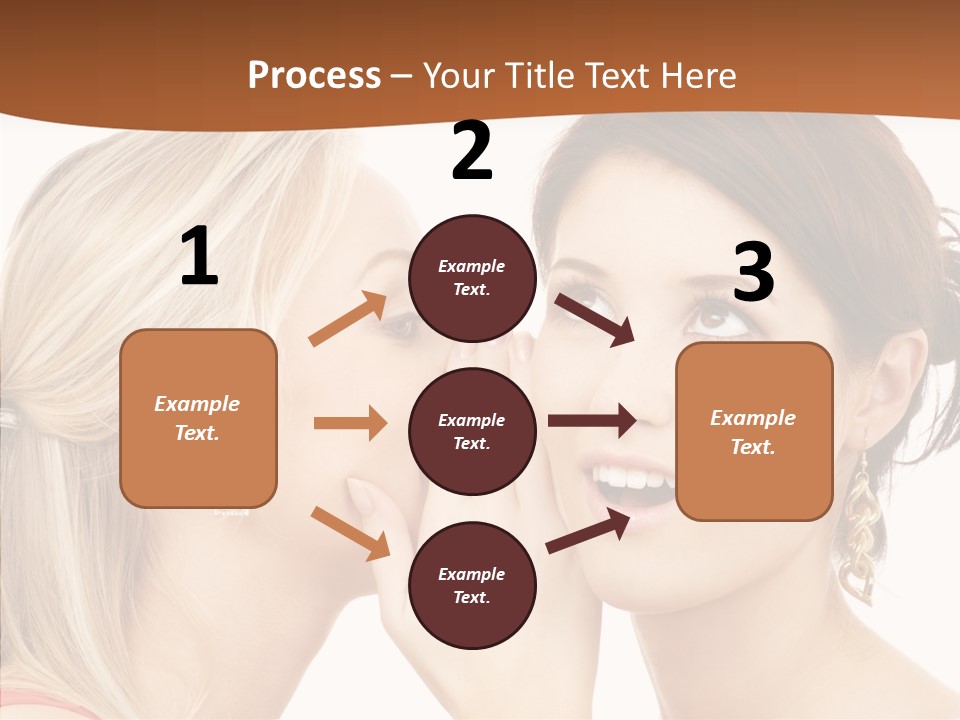 Process – Your Title Text Here

1

Example Text.

2

Example Text.

Example Text.

Example Text.

3

Example Text.